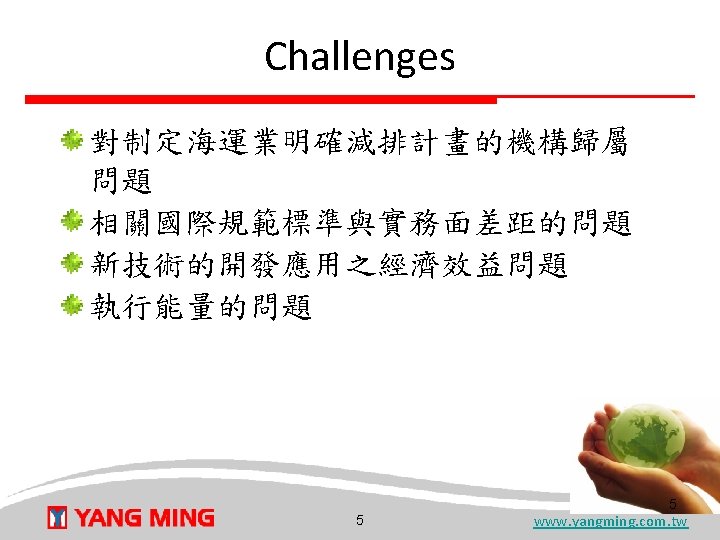 Challenges

對制定海運業明確減排計畫的機構歸屬問題

相關國際規範標準與實務面差距的問題

新技術的開發應用之經濟效益問題

執行能量的問題

5

YANG MING

5

www.yangming.com.tw